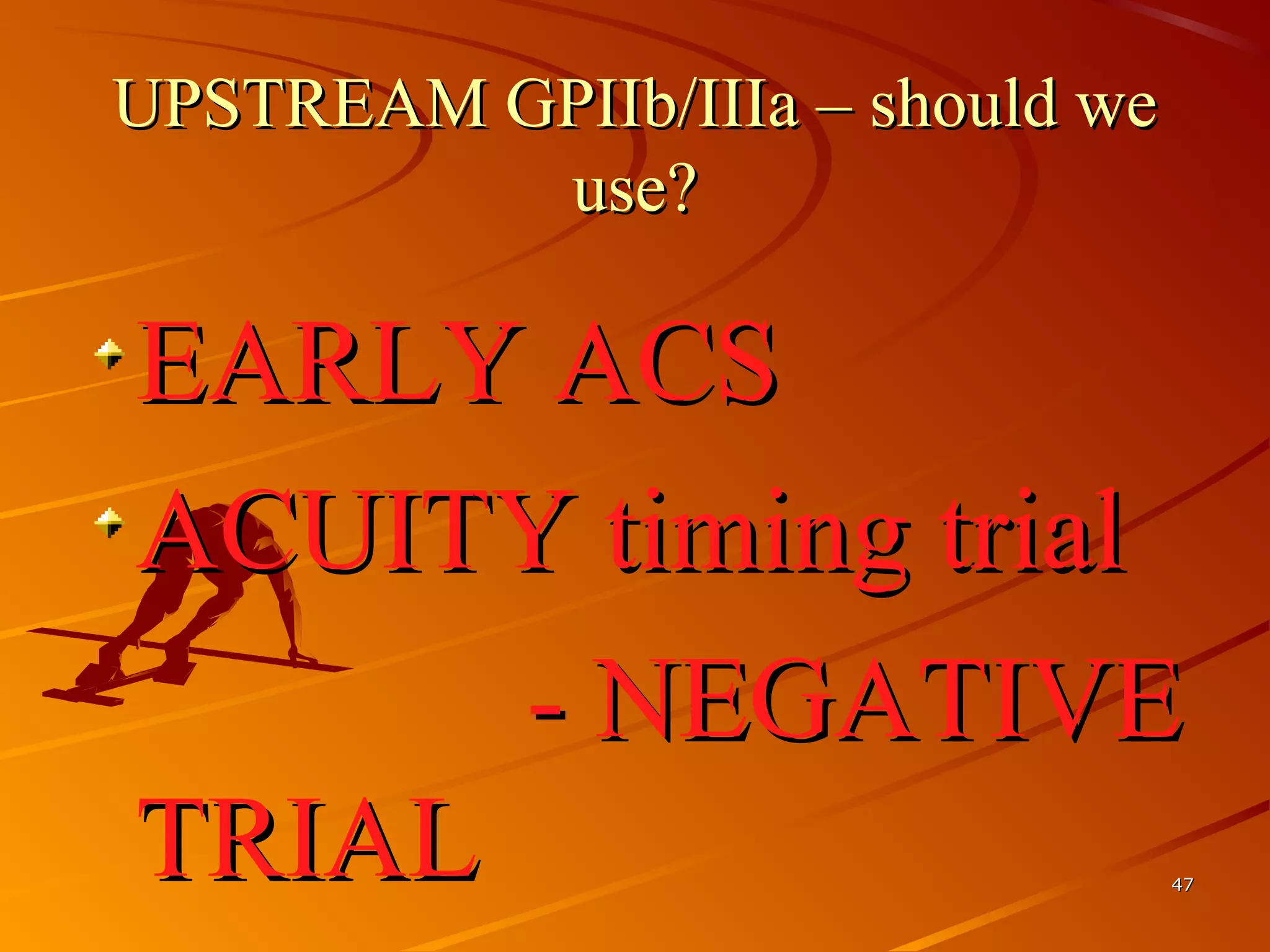 UPSTREAM GPIIb/IIIa – should we use?

EARLY ACS

ACUITY timing trial - NEGATIVE TRIAL

47